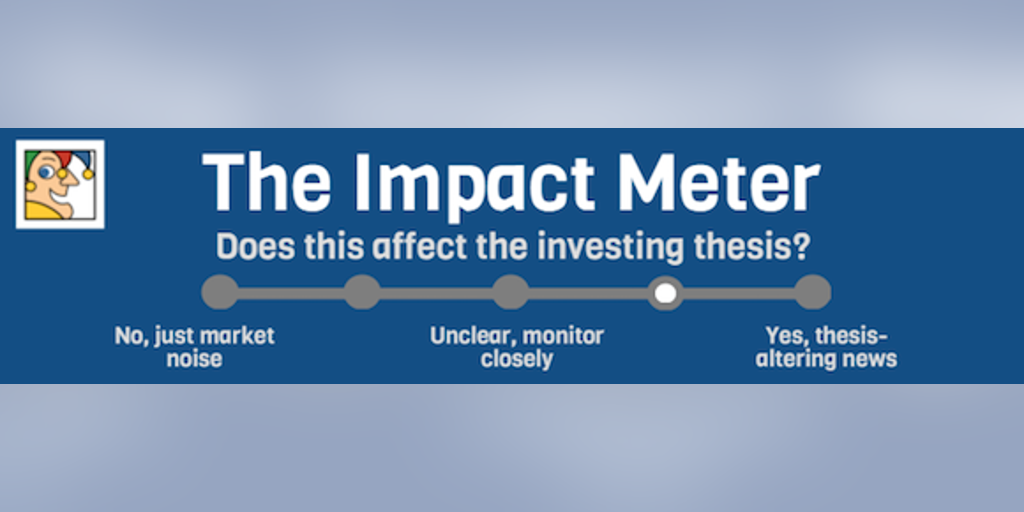 The Impact Meter

Does this affect the investing thesis?

No, just market noise

Unclear, monitor closely

Yes, thesis-altering news